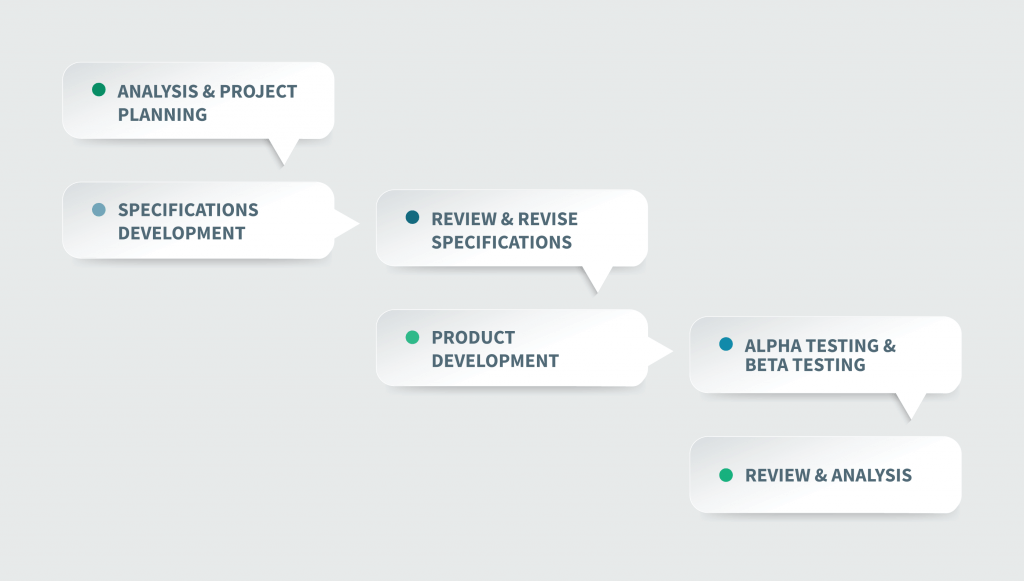 ANALYSIS & PROJECT PLANNING

SPECIFICATIONS DEVELOPMENT

REVIEW & REVISE SPECIFICATIONS

PRODUCT DEVELOPMENT

ALPHA TESTING & BETA TESTING

REVIEW & ANALYSIS